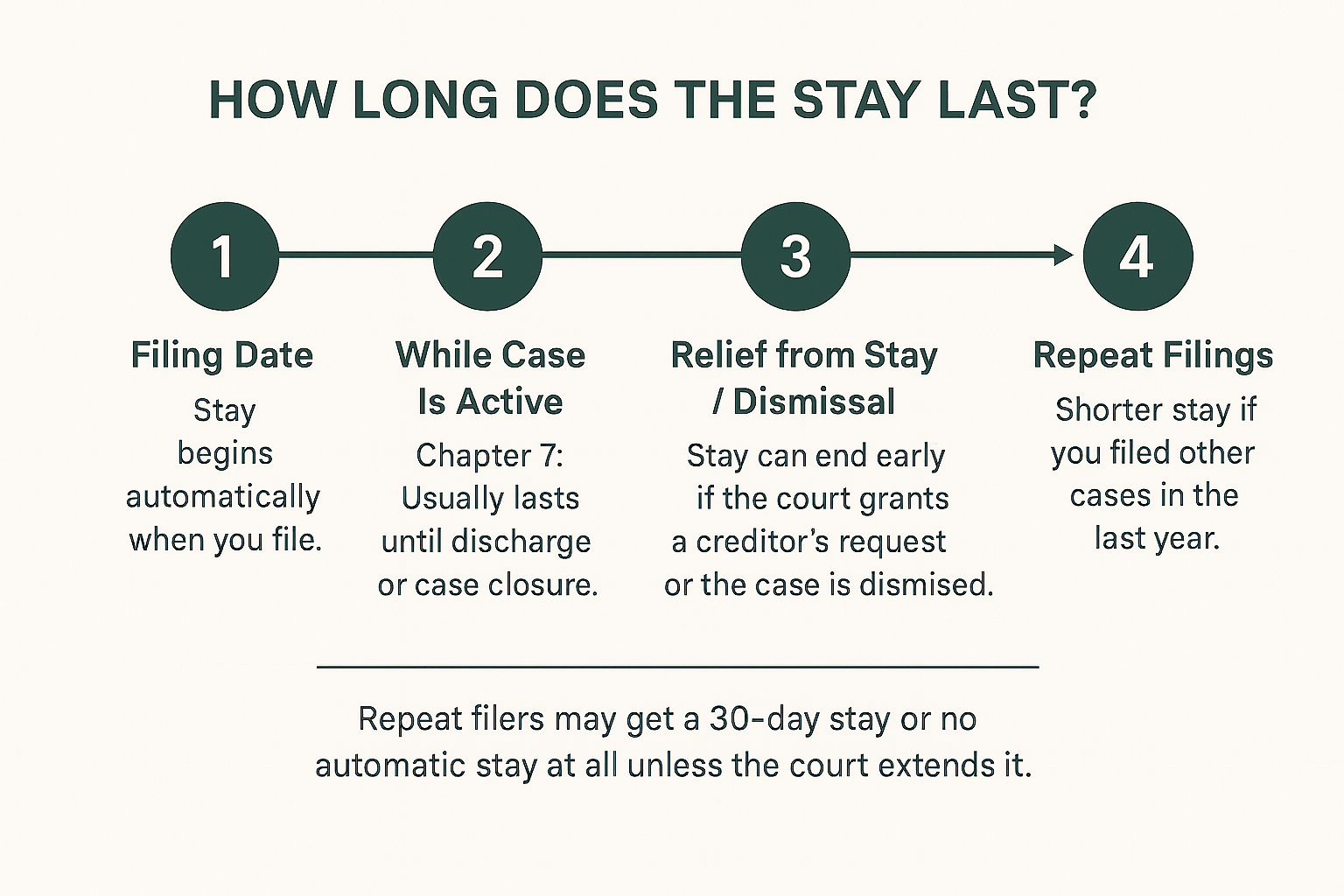 HOW LONG DOES THE STAY LAST?

1

Filing Date

Stay begins automatically when you file.

2

While Case Is Active

Chapter 7: Usually lasts until discharge or case closure.

3

Relief from Stay / Dismissal

Stay can end early if the court grants a creditor's request or the case is dismised.

4

Repeat Filings

Shorter stay if you filed other cases in the last year.

Repeat filers may get a 30-day stay or no automatic stay at all unless the court extends it.